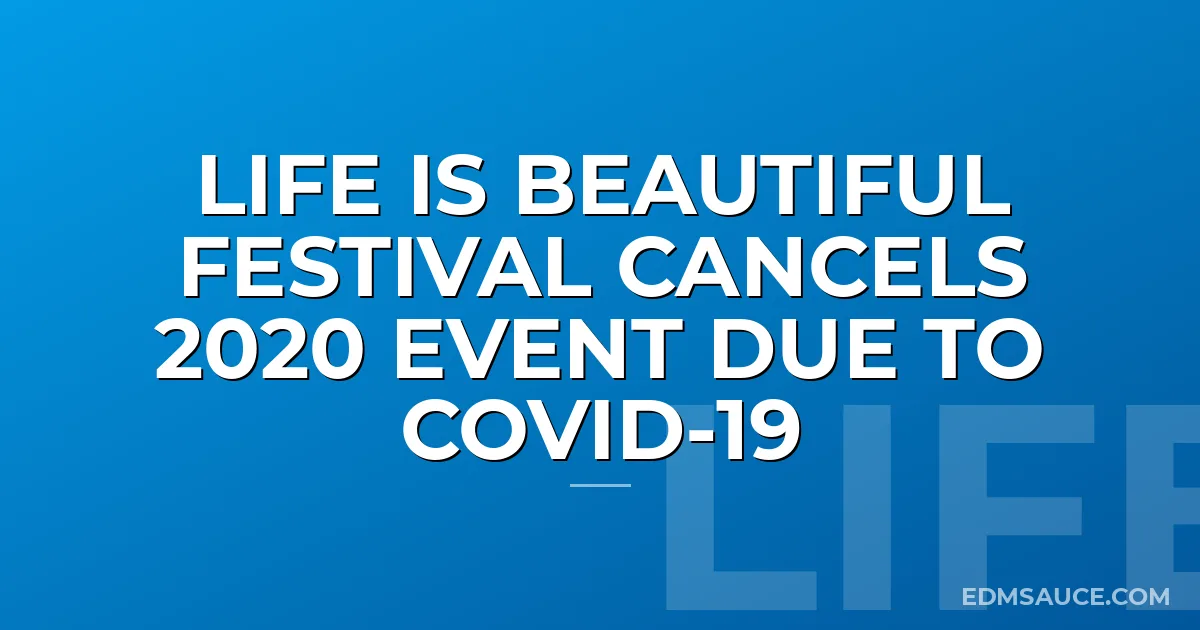 LIFE IS BEAUTIFUL FESTIVAL CANCELS 2020 EVENT DUE TO COVID-19

LIFE

EDMSAUCE.COM